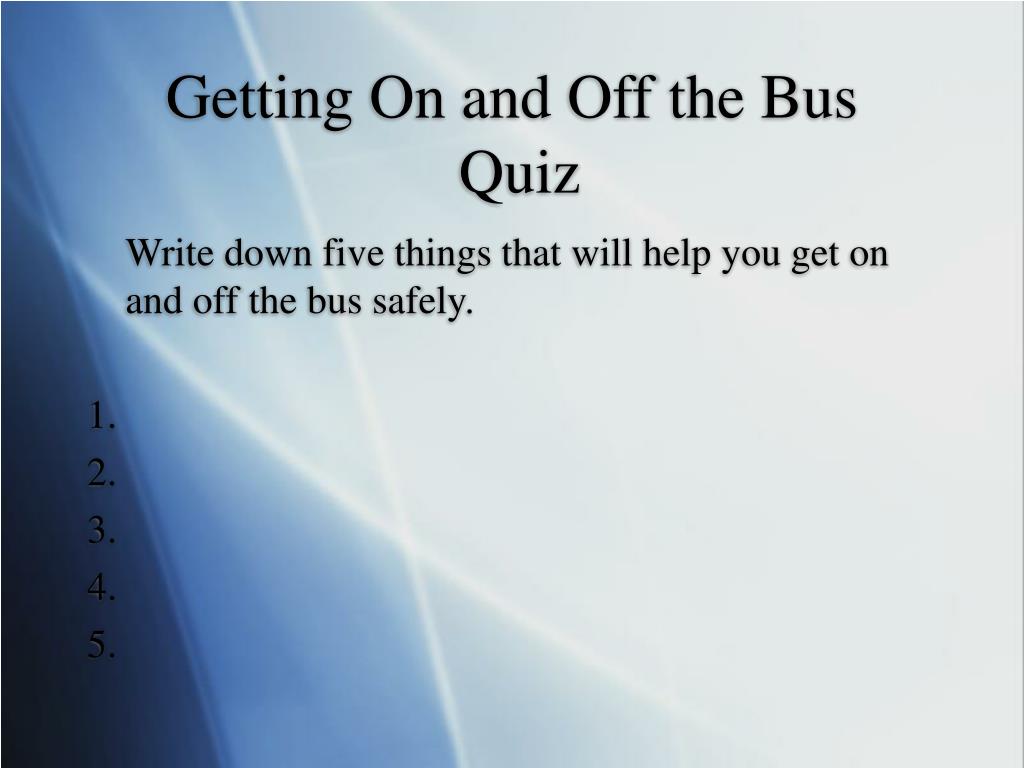 Getting On and Off the Bus Quiz

Write down five things that will help you get on and off the bus safely.

1.
2.
3.
4.
5.